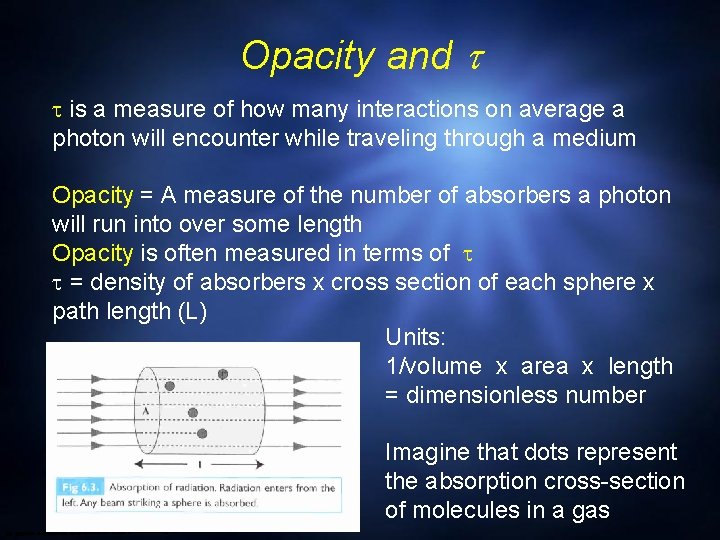 Opacity and $\tau$

$\tau$ is a measure of how many interactions on average a photon will encounter while traveling through a medium

Opacity = A measure of the number of absorbers a photon will run into over some length
Opacity is often measured in terms of $\tau$
$\tau$ = density of absorbers x cross section of each sphere x path length (L)

A

l

Fig 6.3. Absorption of radiation. Radiation enters from the left. Any beam striking a sphere is absorbed.

Units:
1/volume x area x length = dimensionless number

Imagine that dots represent the absorption cross-section of molecules in a gas